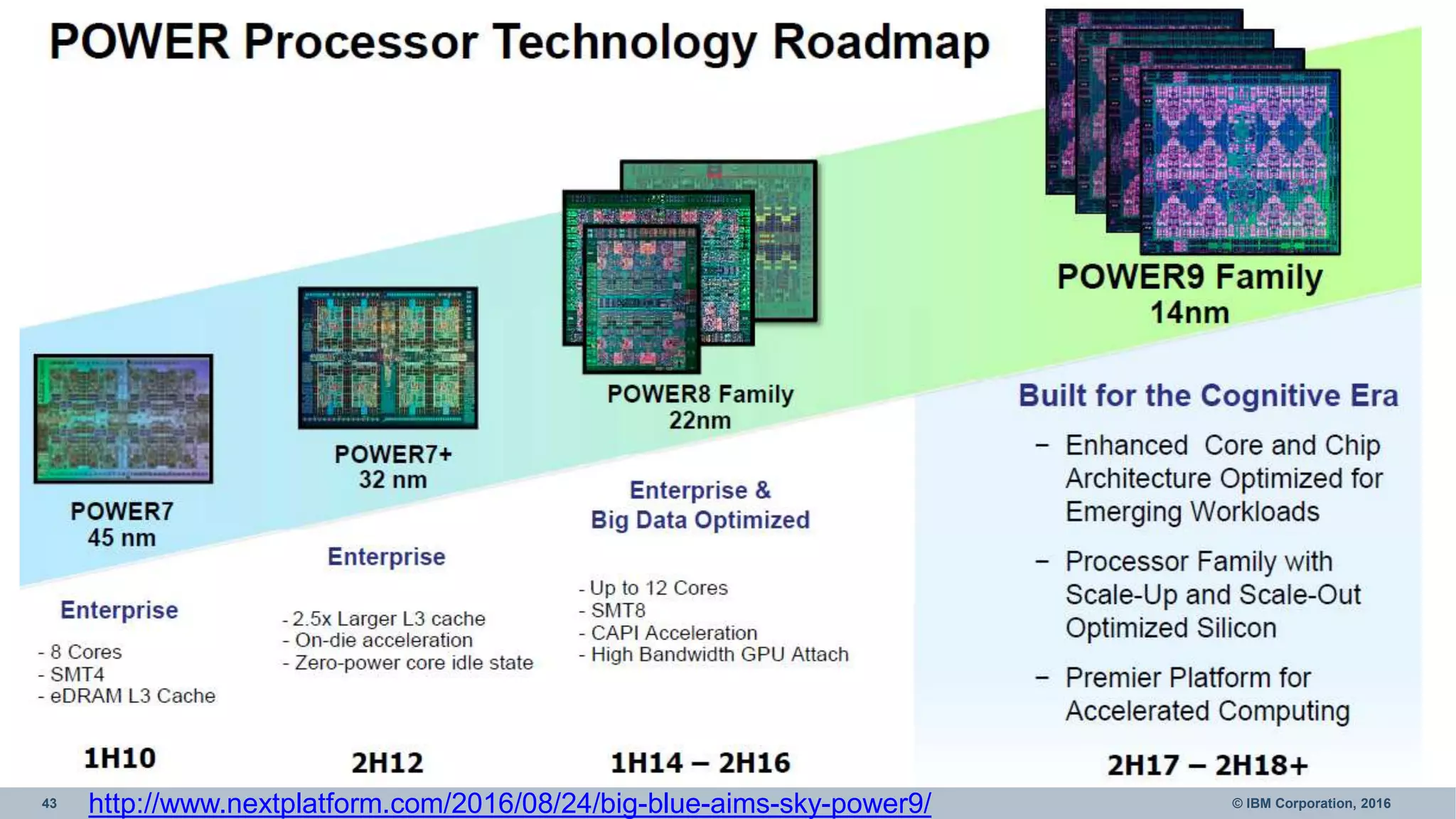 POWER Processor Technology Roadmap

POWER7
45 nm

Enterprise

- 8 Cores
- SMT4
- eDRAM L3 Cache

1H10

POWER7+
32 nm

Enterprise

- 2.5x Larger L3 cache
- On-die acceleration
- Zero-power core idle state

2H12

POWER8 Family
22nm

Enterprise &
Big Data Optimized

- Up to 12 Cores
- SMT8
- CAPI Acceleration
- High Bandwidth GPU Attach

1H14 – 2H16

POWER9 Family
14nm

Built for the Cognitive Era

– Enhanced Core and Chip Architecture Optimized for Emerging Workloads

– Processor Family with Scale-Up and Scale-Out Optimized Silicon

– Premier Platform for Accelerated Computing

2H17 – 2H18+

43 http://www.nextplatform.com/2016/08/24/big-blue-aims-sky-power9/ © IBM Corporation, 2016